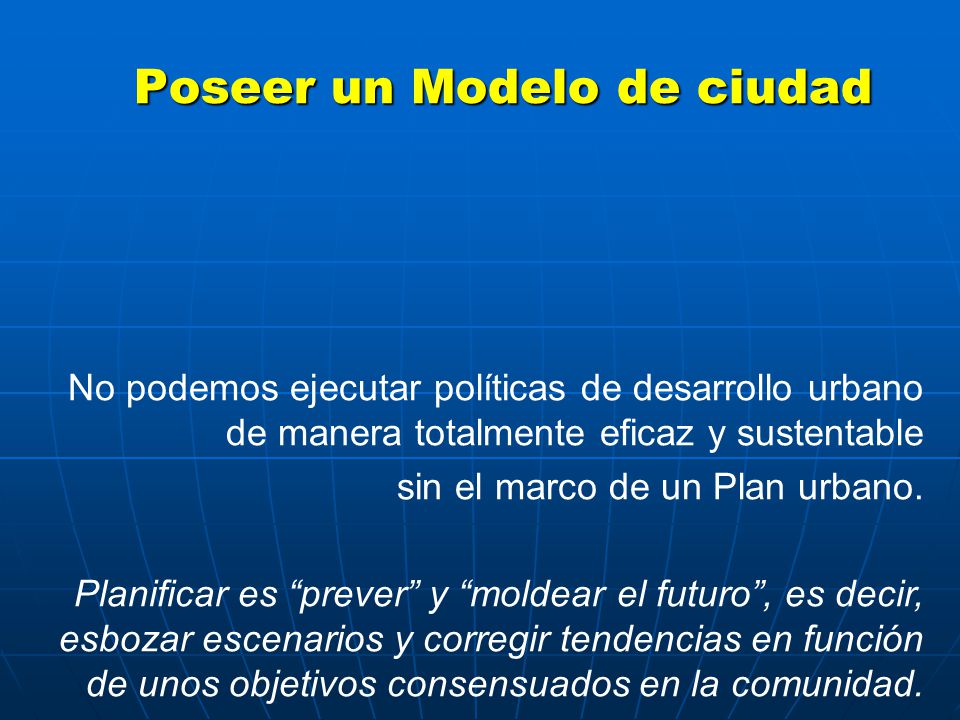 Poseer un Modelo de ciudad

No podemos ejecutar políticas de desarrollo urbano de manera totalmente eficaz y sustentable

sin el marco de un Plan urbano.

Planificar es “prever” y “moldear el futuro”, es decir, esbozar escenarios y corregir tendencias en función de unos objetivos consensuados en la comunidad.